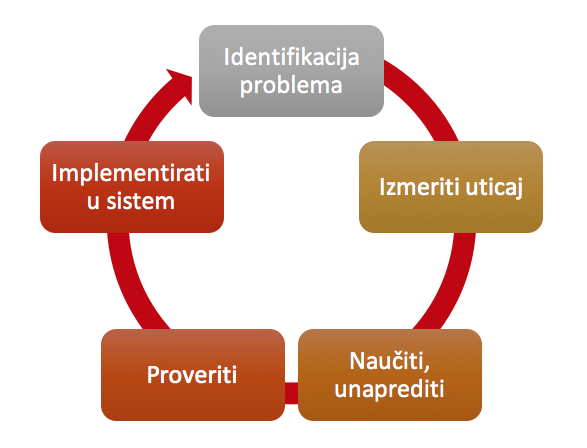 Identifikacija problema

Izmeriti uticaj

Naučiti, unaprediti

Proveriti

Implementirati u sistem